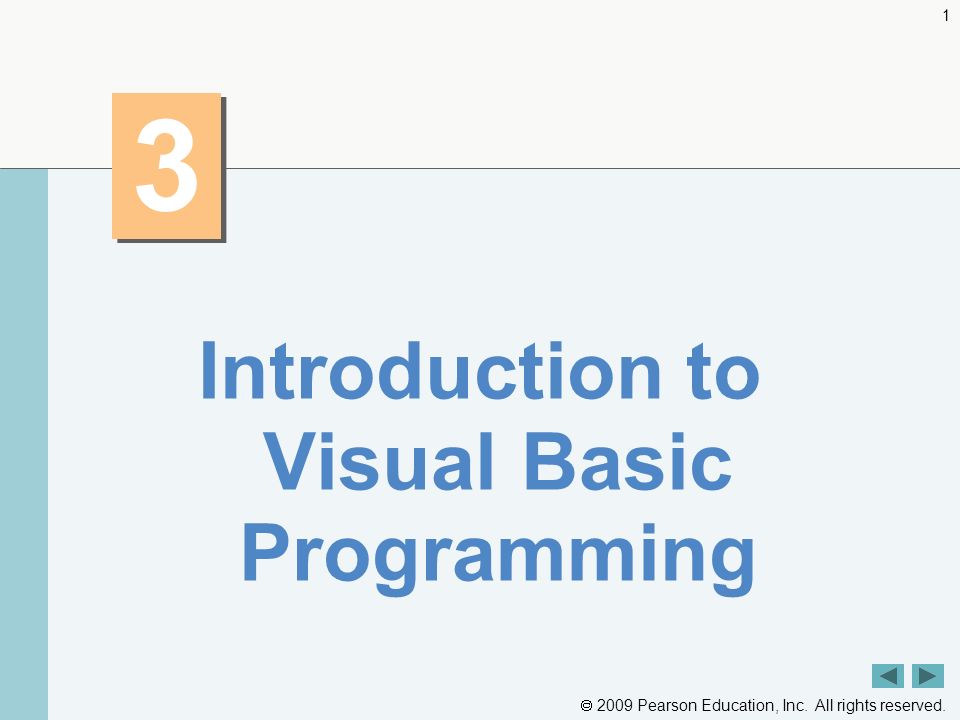 1

3

Introduction to Visual Basic Programming

© 2009 Pearson Education, Inc. All rights reserved.